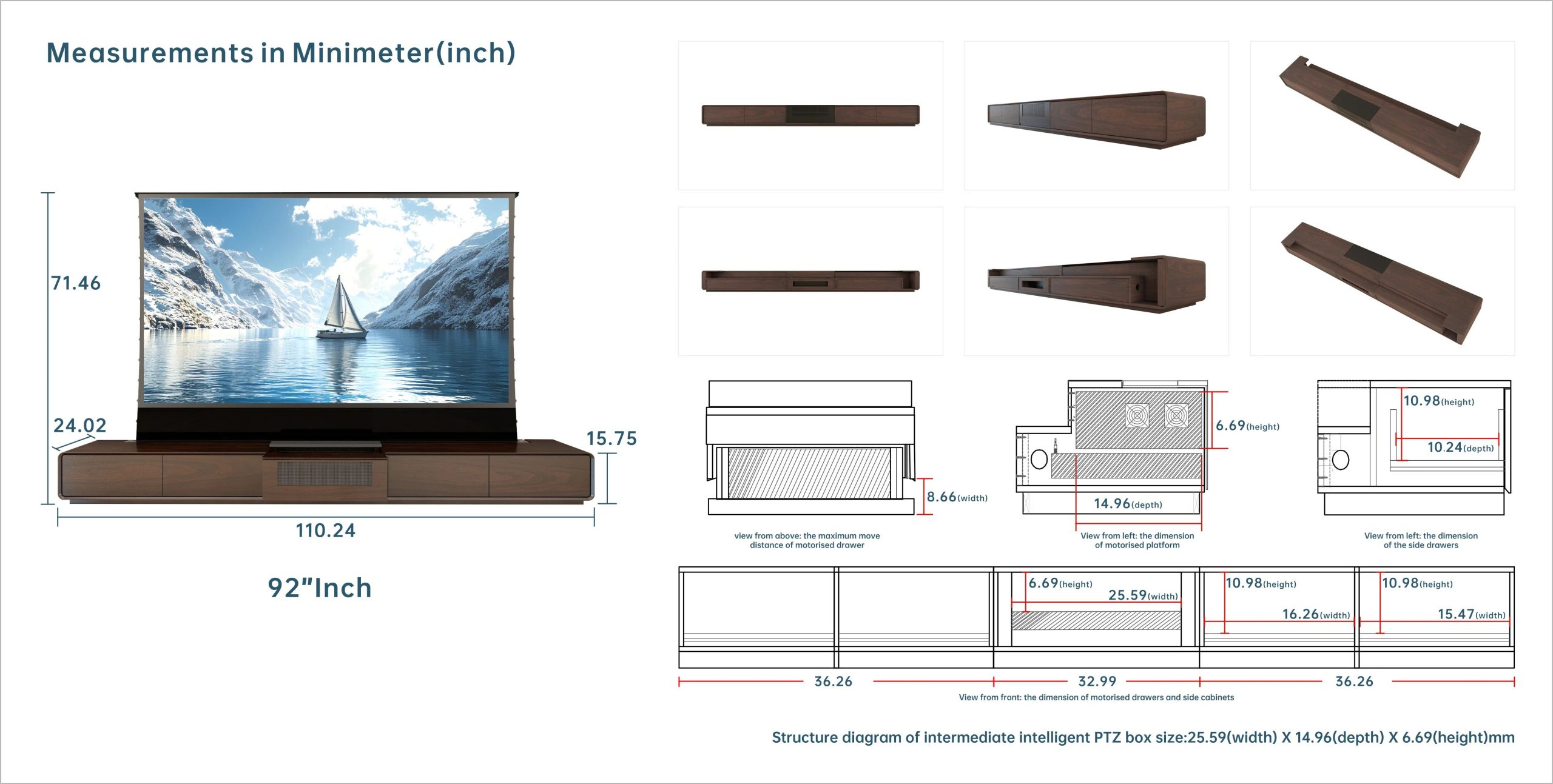 Measurements in Minimeter(inch)

71.46

24.02

15.75

110.24

92"Inch

8.66(width)

view from above: the maximum move distance of motorised drawer

6.69(height)

14.96(depth)

View from left: the dimension of motorised platform

10.98(height)

10.24(depth)

View from left: the dimension of the side drawers

6.69(height)

25.59(width)

10.98(height)

16.26(width)

10.98(height)

15.47(width)

36.26

32.99

36.26

View from front: the dimension of motorised drawers and side cabinets

Structure diagram of intermediate intelligent PTZ box size:25.59(width) X 14.96(depth) X 6.69(height)mm